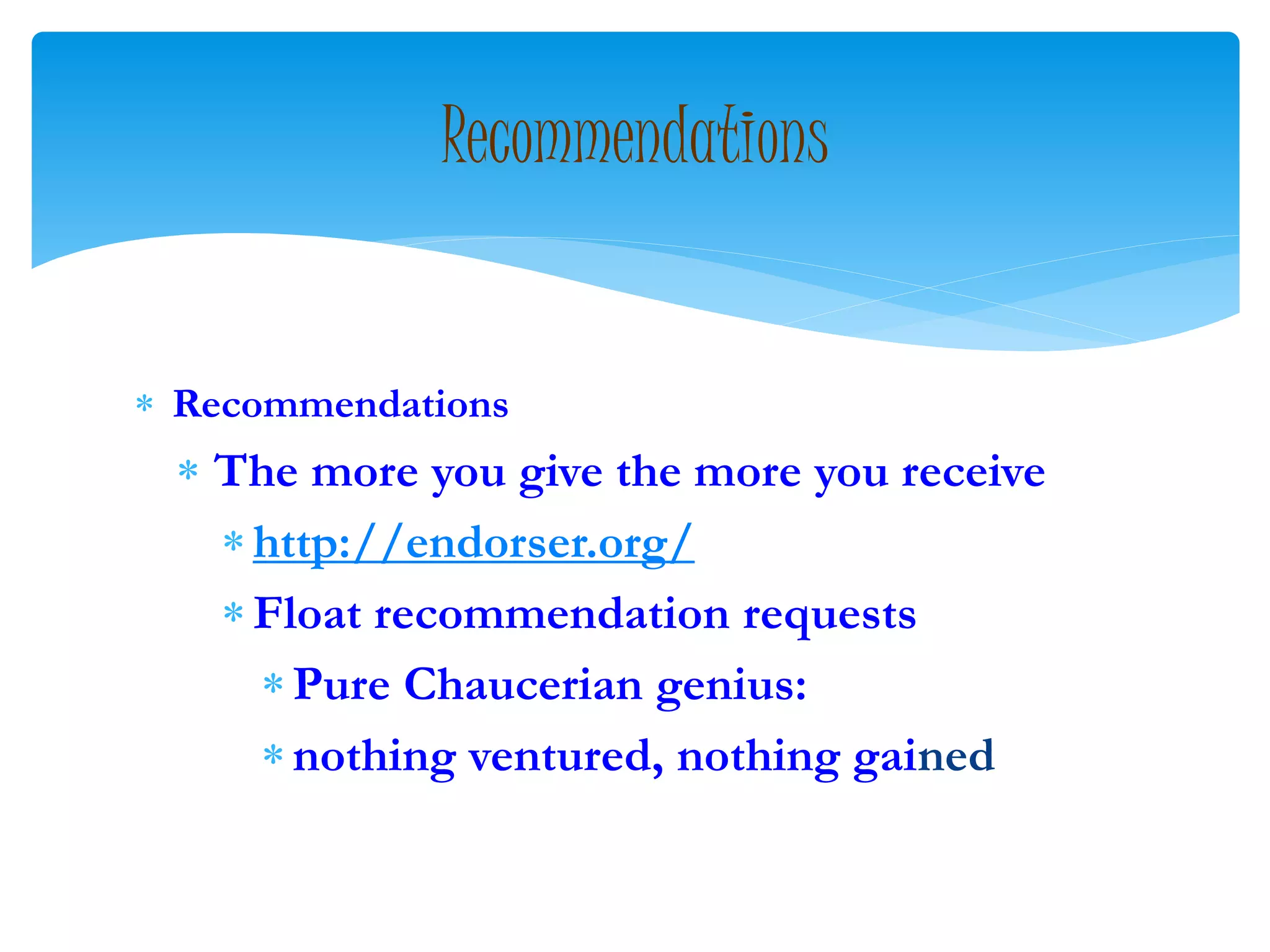 Recommendations

* Recommendations
* The more you give the more you receive
* http://endorser.org/
* Float recommendation requests
* Pure Chaucerian genius:
* nothing ventured, nothing gained